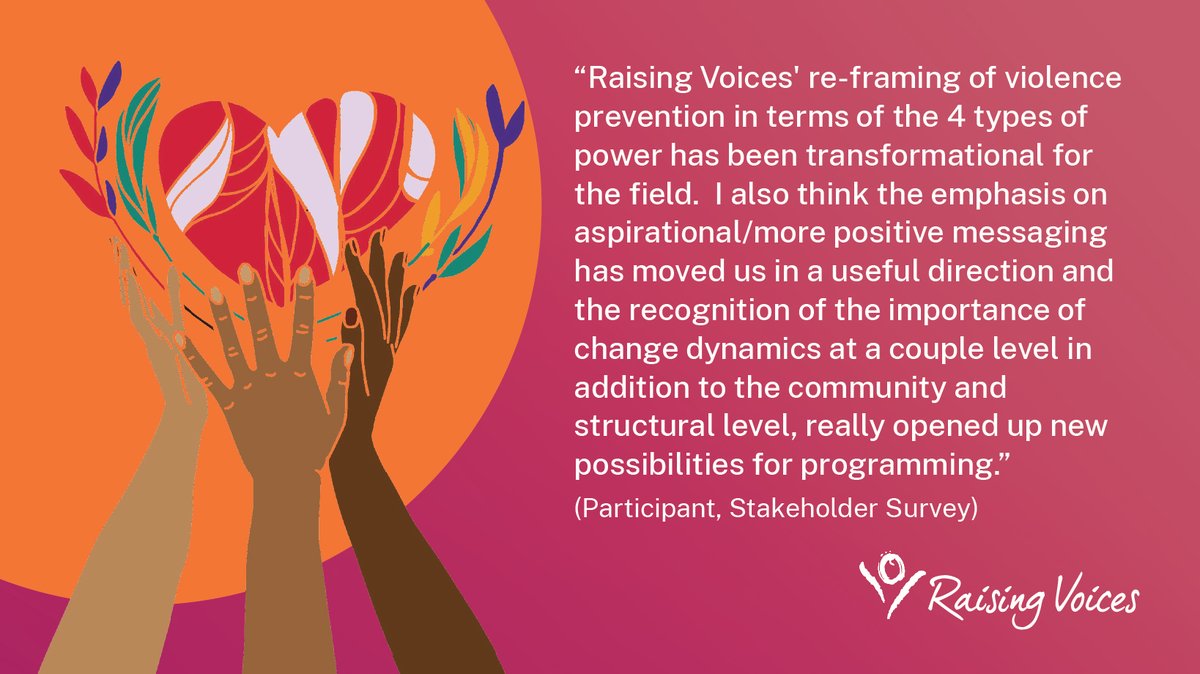 “Raising Voices' re-framing of violence prevention in terms of the 4 types of power has been transformational for the field.  I also think the emphasis on aspirational/more positive messaging has moved us in a useful direction and the recognition of the importance of change dynamics at a couple level in addition to the community and structural level, really opened up new possibilities for programming.”

(Participant, Stakeholder Survey)

Raising Voices